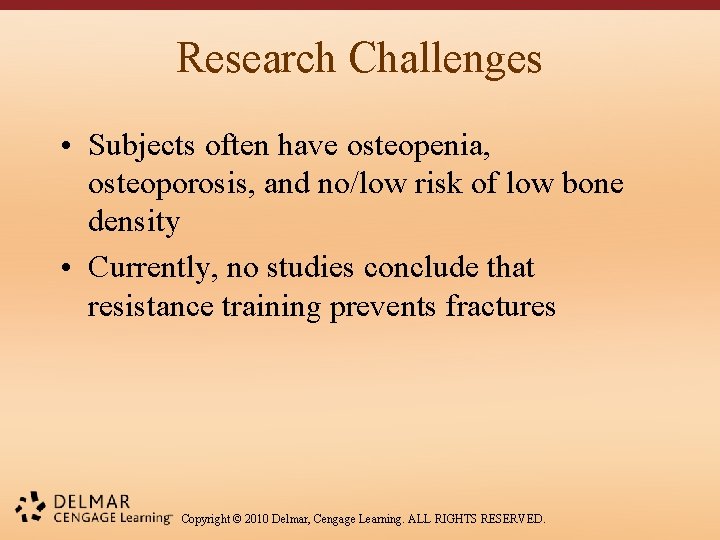 Research Challenges

• Subjects often have osteopenia, osteoporosis, and no/low risk of low bone density

• Currently, no studies conclude that resistance training prevents fractures

DELMAR
CENGAGE Learning™ Copyright © 2010 Delmar, Cengage Learning. ALL RIGHTS RESERVED.